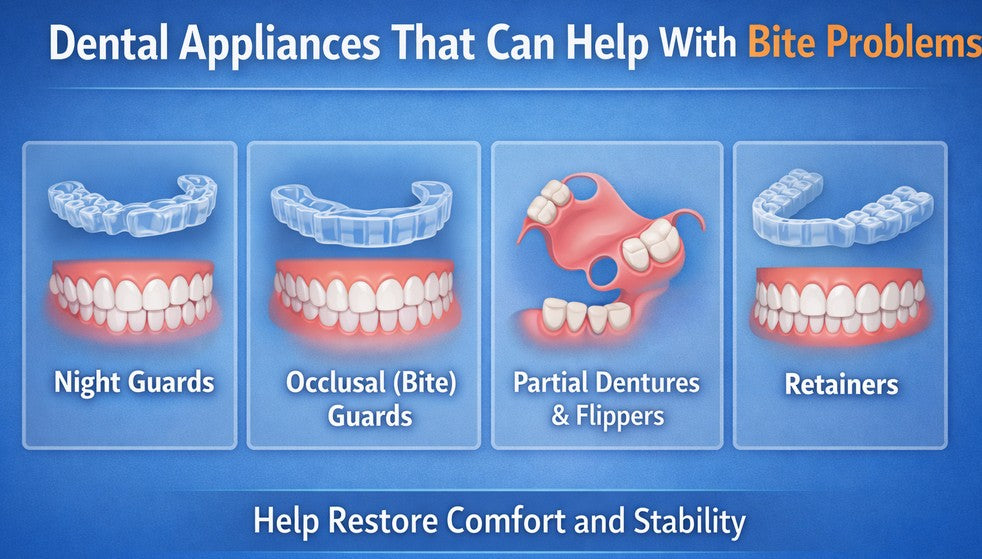 Dental Appliances That Can Help With Bite Problems

Night Guards

Occlusal (Bite) Guards

Partial Dentures & Flippers

Retainers

Help Restore Comfort and Stability